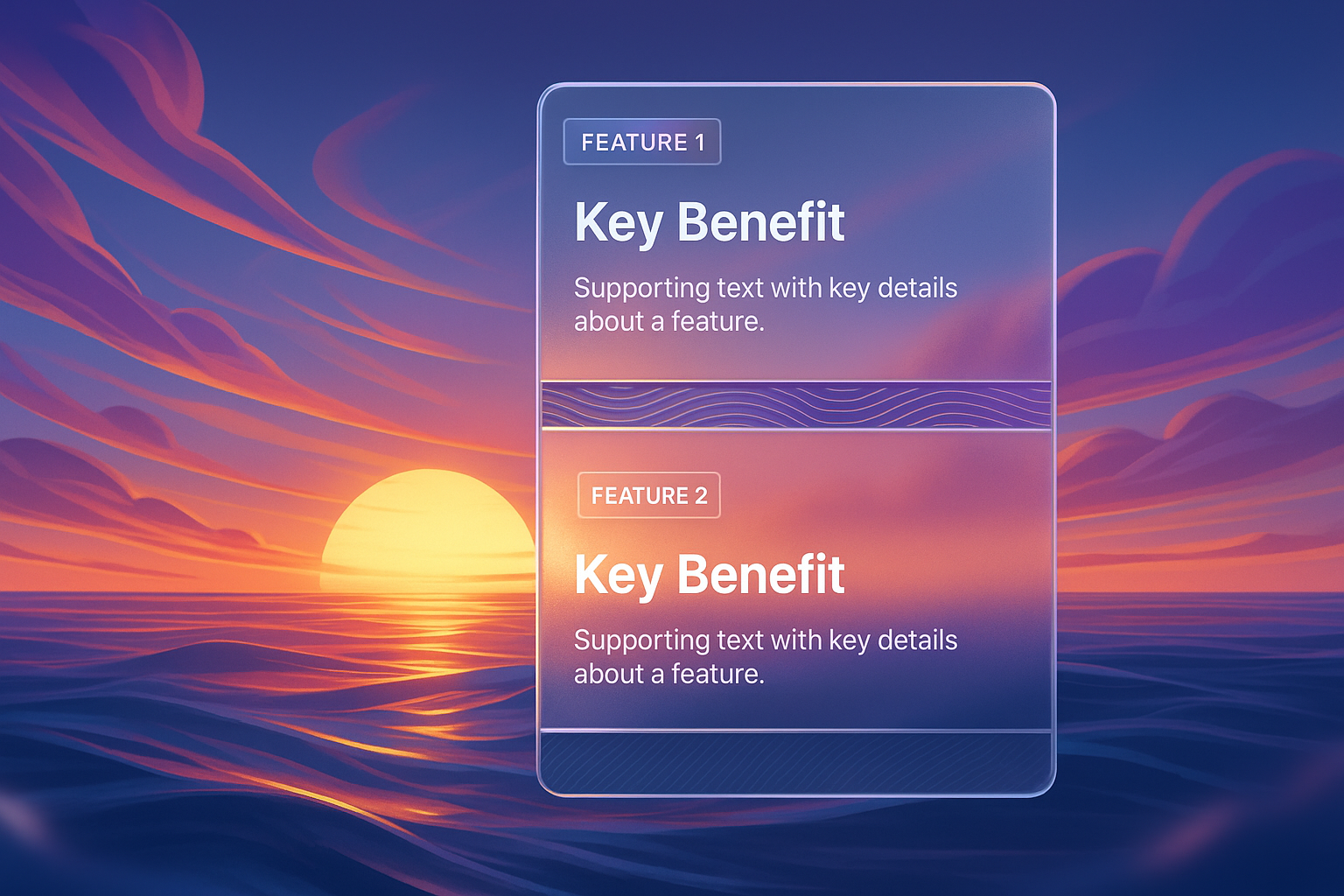 FEATURE 1

Key Benefit

Supporting text with key details about a feature.

FEATURE 2

Key Benefit

Supporting text with key details about a feature.